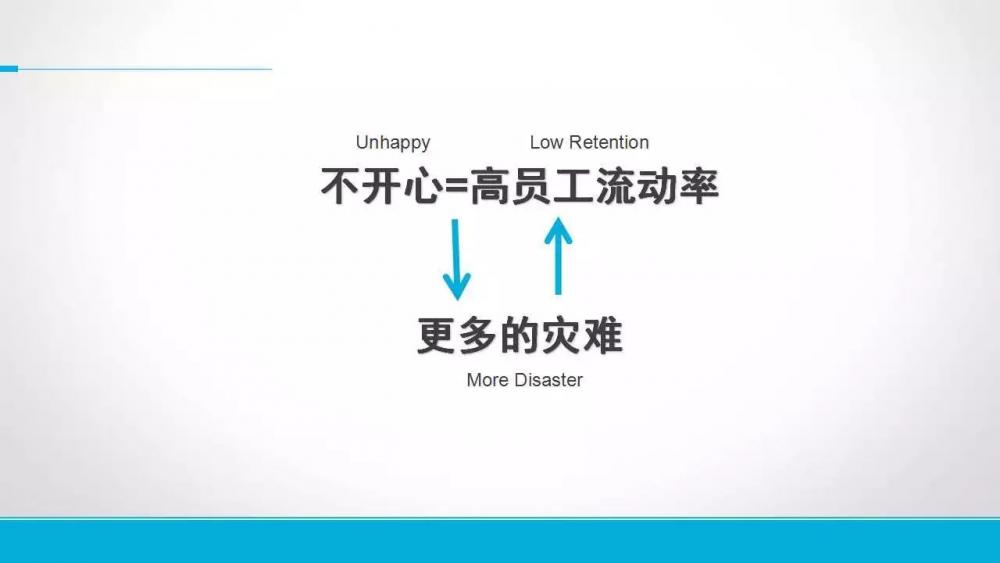 Unhappy Low Retention

不开心=高员工流动率

更多的灾难

More Disaster